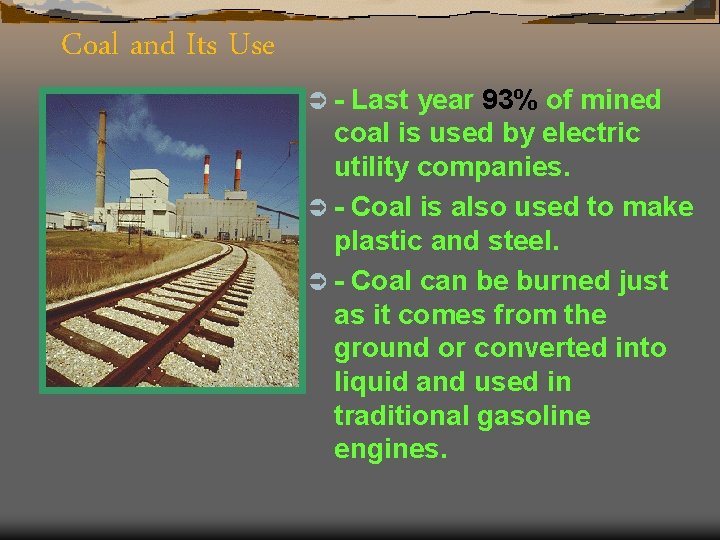 Coal and Its Use

- Last year 93% of mined coal is used by electric utility companies.

- Coal is also used to make plastic and steel.

- Coal can be burned just as it comes from the ground or converted into liquid and used in traditional gasoline engines.